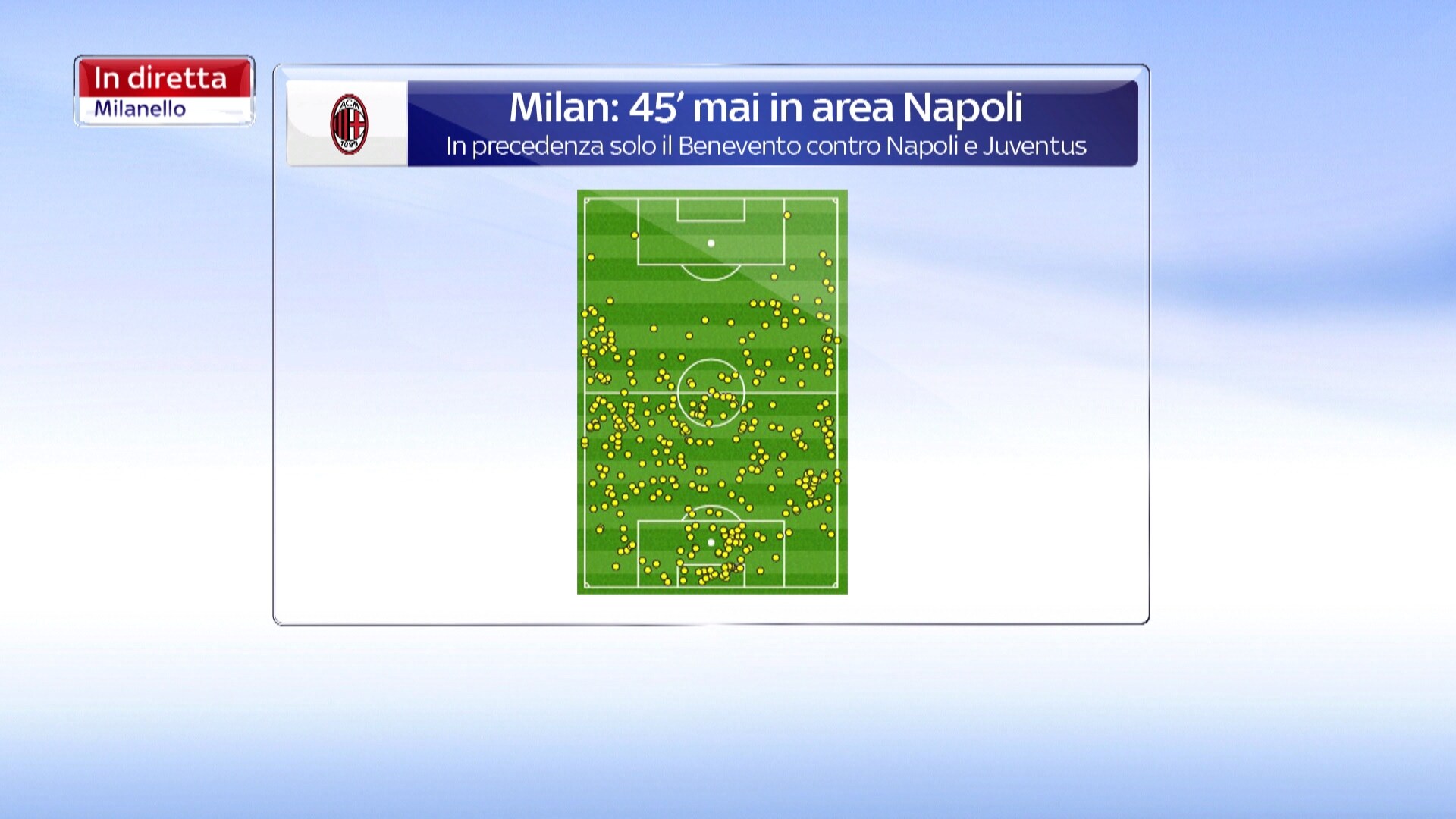 In diretta
Milanello

ACM 1899

Milan: 45' mai in area Napoli
In precedenza solo il Benevento contro Napoli e Juventus